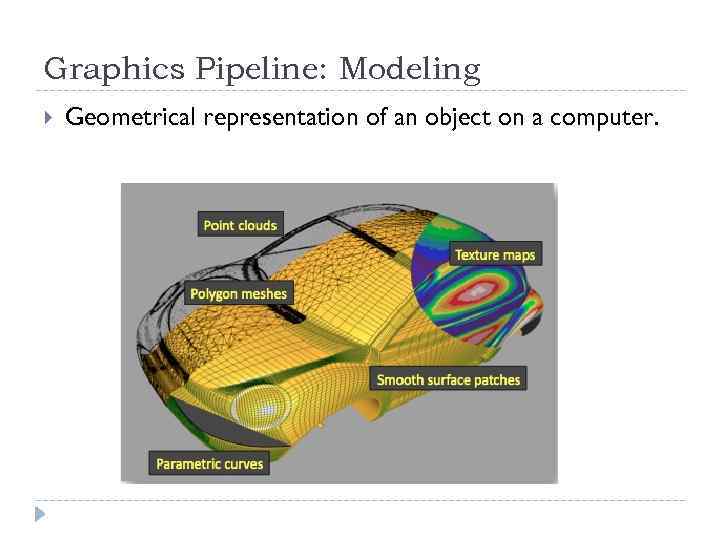 Graphics Pipeline: Modeling

Geometrical representation of an object on a computer.

Point clouds

Texture maps

Polygon meshes

Smooth surface patches

Parametric curves